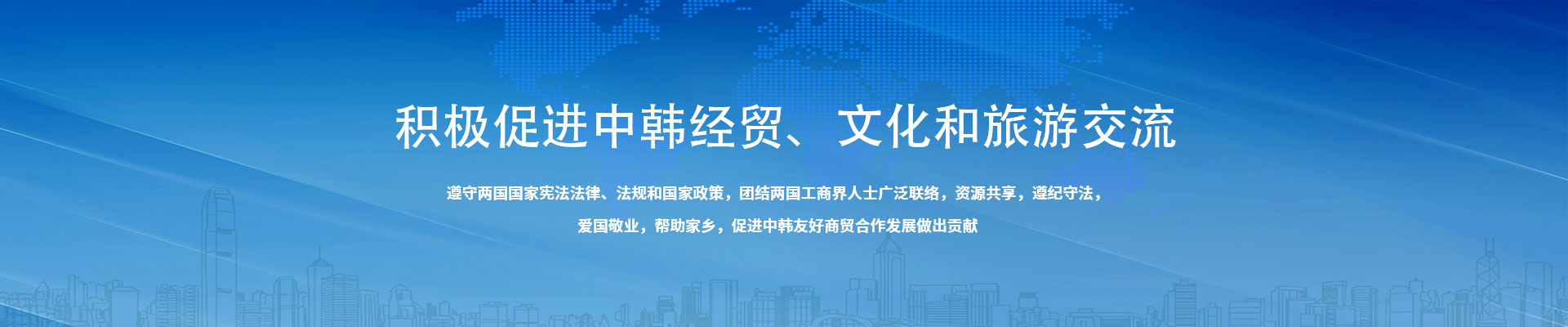 积极促进中韩经贸、文化和旅游交流

遵守两国国家宪法法律、法规和国家政策，团结两国工商界人士广泛联络，资源共享，遵纪守法，爱国敬业，帮助家乡，促进中韩友好商贸合作发展做出贡献